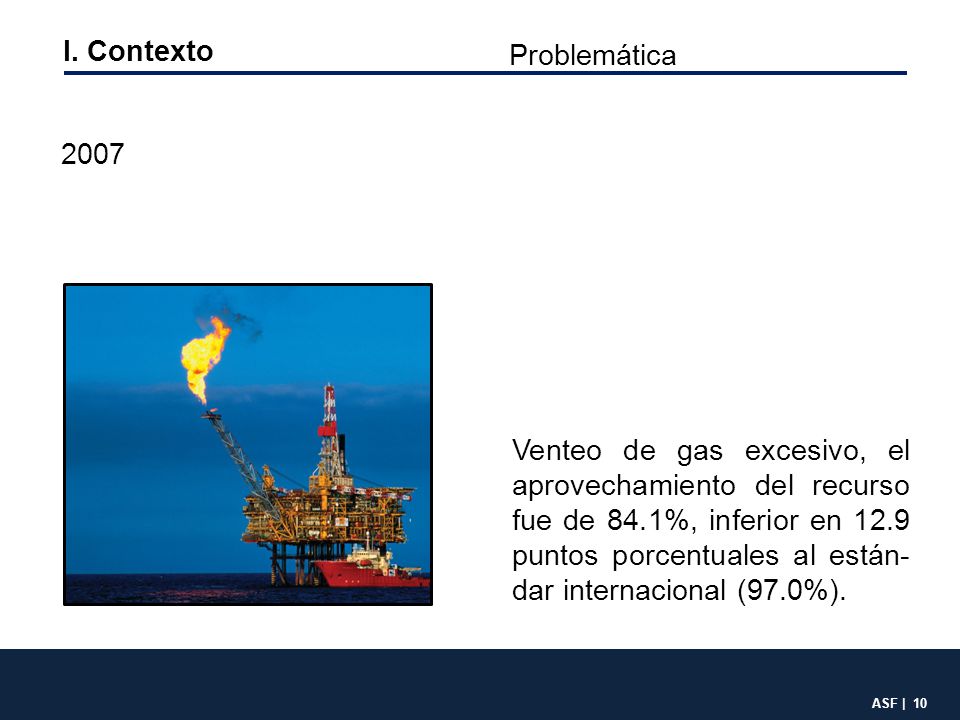 I. Contexto

Problemática

2007

Venteo de gas excesivo, el aprovechamiento del recurso fue de 84.1%, inferior en 12.9 puntos porcentuales al estándar internacional (97.0%).

ASF | 10